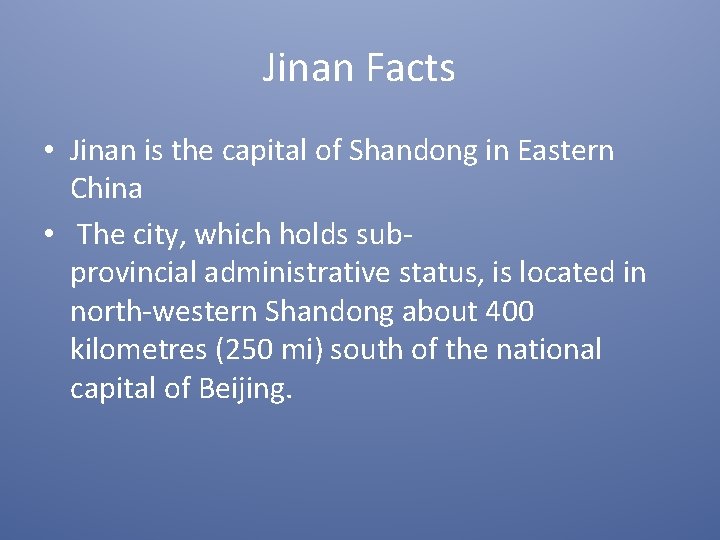 Jinan Facts

• Jinan is the capital of Shandong in Eastern China

• The city, which holds sub-provincial administrative status, is located in north-western Shandong about 400 kilometres (250 mi) south of the national capital of Beijing.